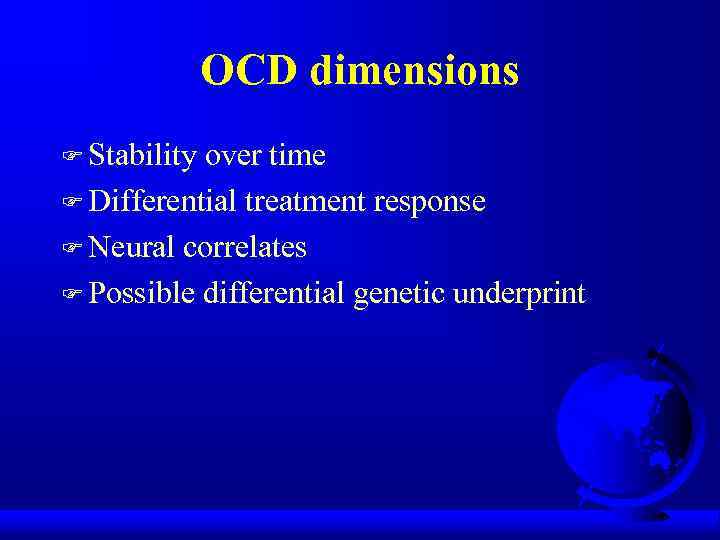 OCD dimensions

☞ Stability over time
☞ Differential treatment response
☞ Neural correlates
☞ Possible differential genetic underprint